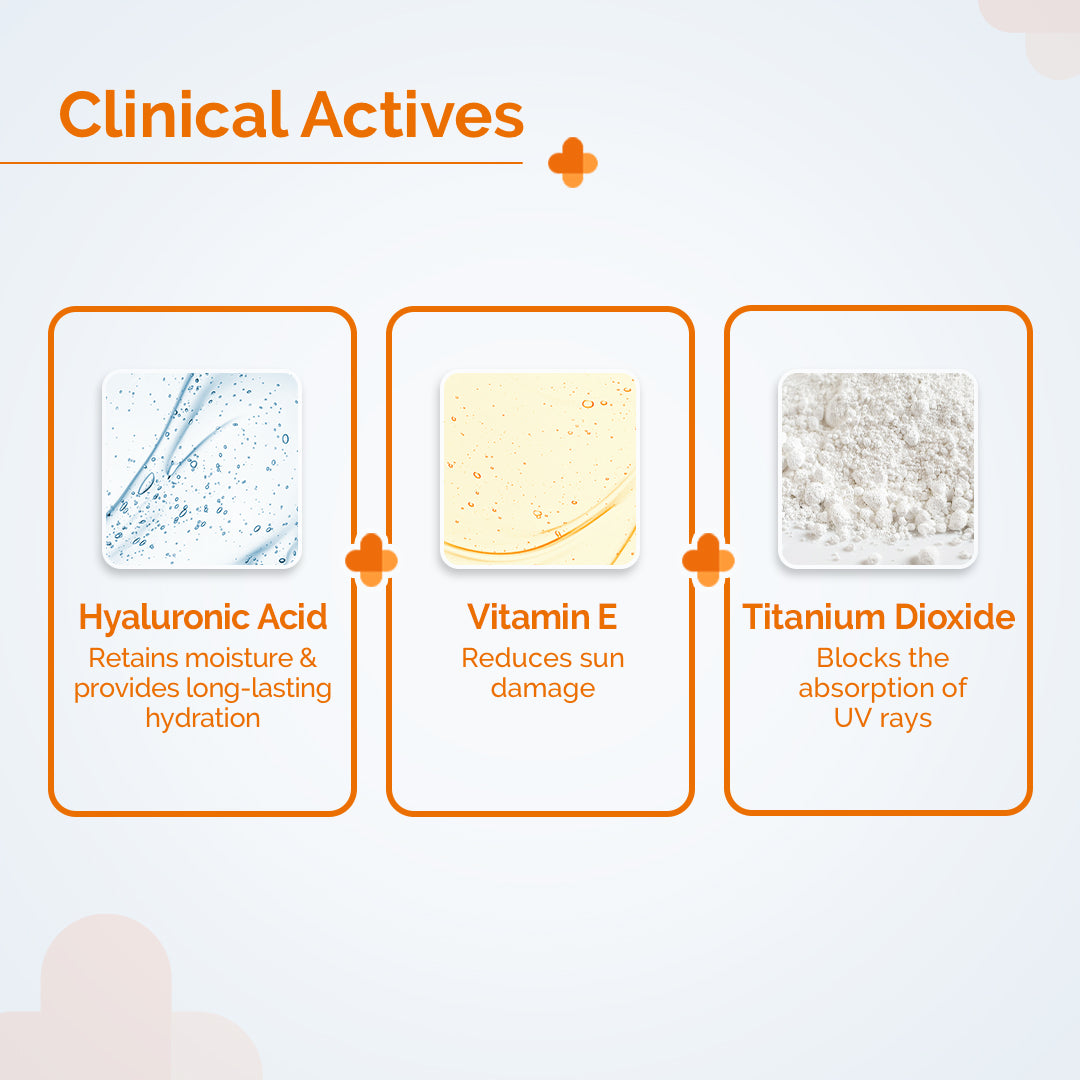 Clinical Actives

Hyaluronic Acid

Retains moisture & provides long-lasting hydration

Vitamin E

Reduces sun damage

Titanium Dioxide

Blocks the absorption of UV rays